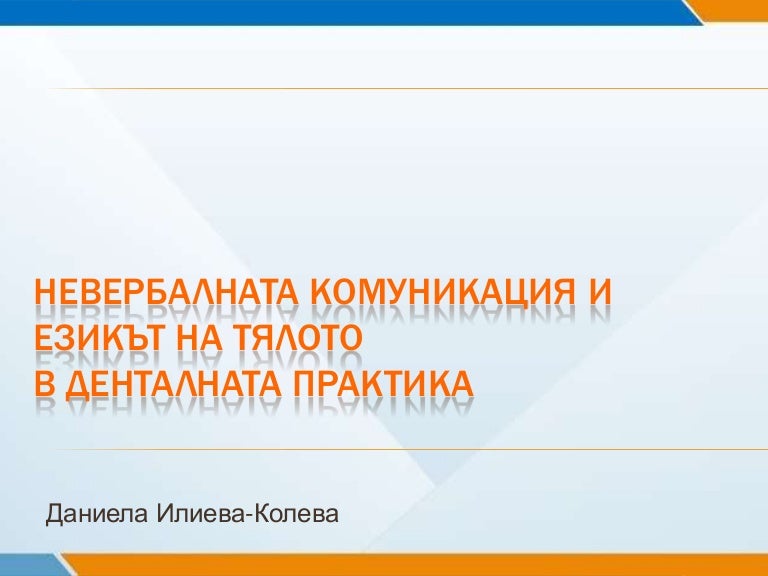 НЕВЕРБАЛНАТА КОМУНИКАЦИЯ И ЕЗИКЪТ НА ТЯЛОТО
В ДЕНТАЛНАТА ПРАКТИКА

Даниела Илиева-Колева